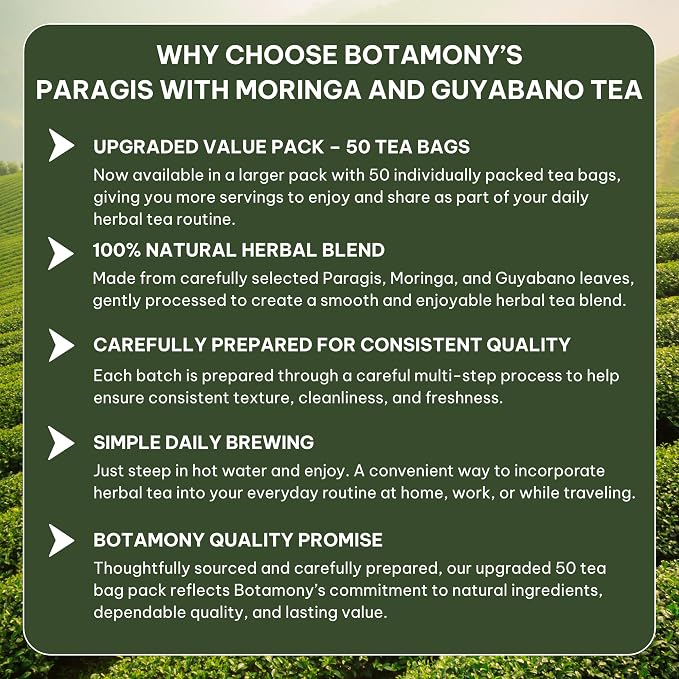 WHY CHOOSE BOTAMONY'S PARAGIS WITH MORINGA AND GUYABANO TEA

UPGRADED VALUE PACK - 50 TEA BAGS
Now available in a larger pack with 50 individually packed tea bags, giving you more servings to enjoy and share as part of your daily herbal tea routine.

100% NATURAL HERBAL BLEND
Made from carefully selected Paragis, Moringa, and Guyabano leaves, gently processed to create a smooth and enjoyable herbal tea blend.

CAREFULLY PREPARED FOR CONSISTENT QUALITY
Each batch is prepared through a careful multi-step process to help ensure consistent texture, cleanliness, and freshness.

SIMPLE DAILY BREWING
Just steep in hot water and enjoy. A convenient way to incorporate herbal tea into your everyday routine at home, work, or while traveling.

BOTAMONY QUALITY PROMISE
Thoughtfully sourced and carefully prepared, our upgraded 50 tea bag pack reflects Botamony's commitment to natural ingredients, dependable quality, and lasting value.